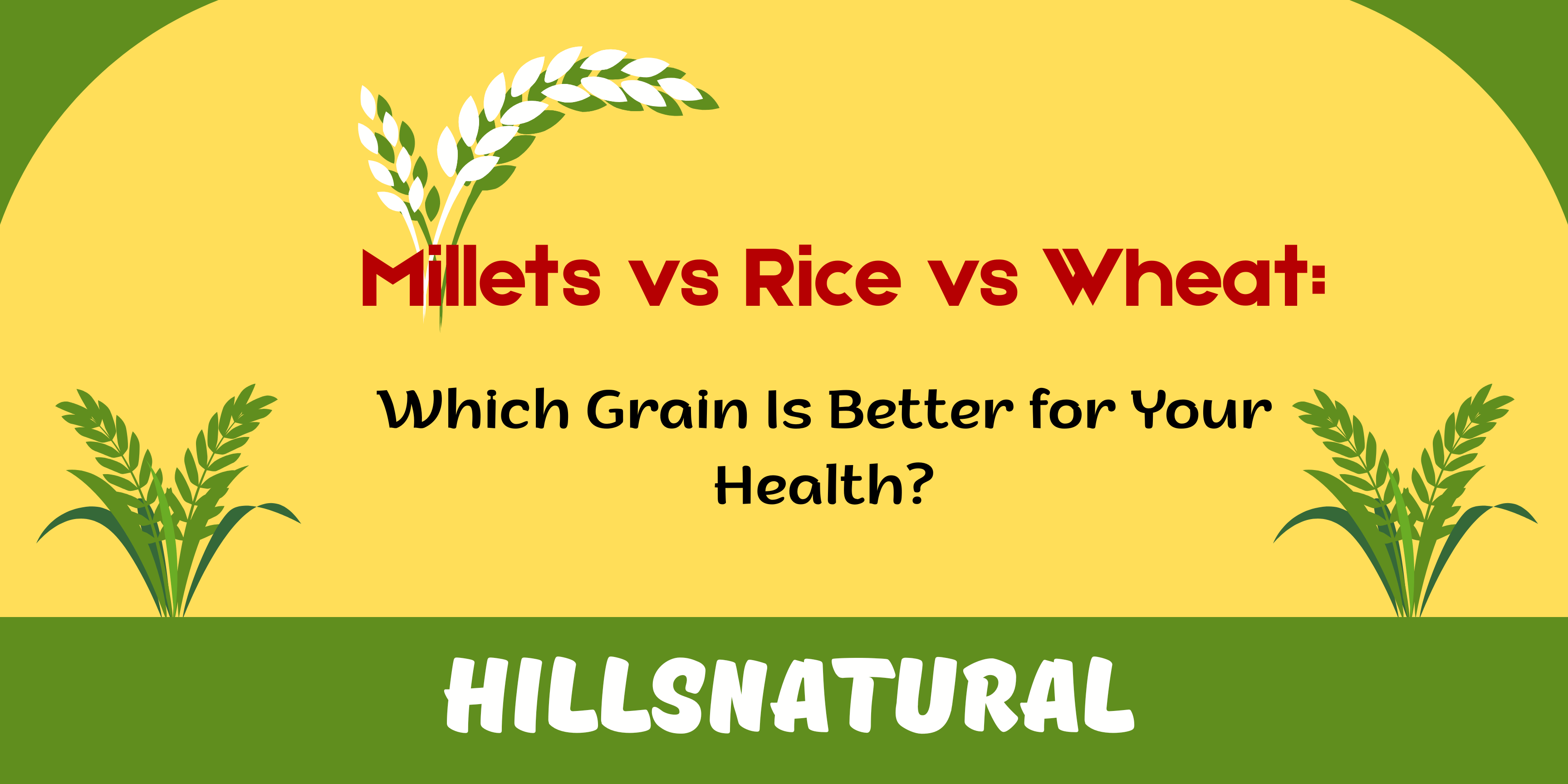 Millets vs Rice vs Wheat:

Which Grain Is Better for Your Health?

HILLSNATURAL